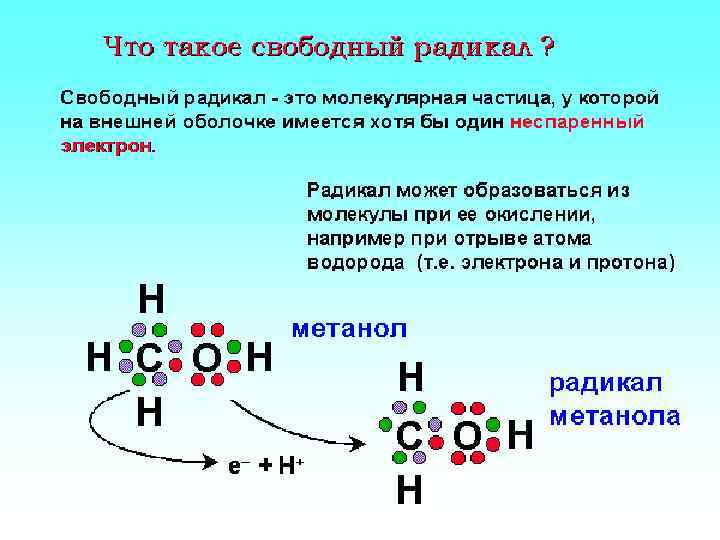 Что такое свободный радикал ?

Свободный радикал - это молекулярная частица, у которой на внешней оболочке имеется хотя бы один неспаренный электрон.

Радикал может образоваться из молекулы при ее окислении, например при отрыве атома водорода (т.е. электрона и протона)

H
H C O H
H

метанол

$e^-$ + $H^+$

H
C O H
H

радикал метанола